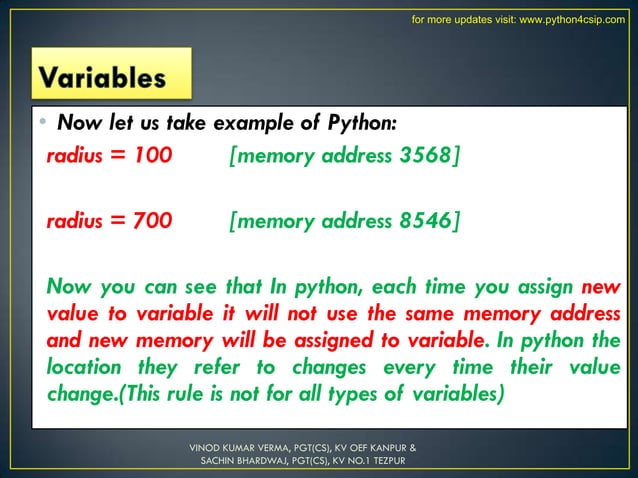 for more updates visit: www.python4csip.com

Variables

• Now let us take example of Python:

radius = 100 [memory address 3568]

radius = 700 [memory address 8546]

Now you can see that In python, each time you assign new value to variable it will not use the same memory address and new memory will be assigned to variable. In python the location they refer to changes every time their value change.(This rule is not for all types of variables)

VINOD KUMAR VERMA, PGT(CS), KV OEF KANPUR & SACHIN BHARDWAJ, PGT(CS), KV NO.1 TEZPUR